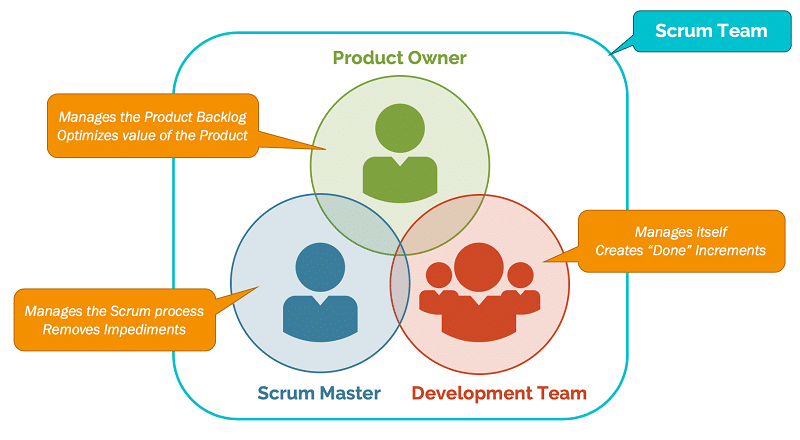 Scrum Team

Product Owner

Manages the Product Backlog
Optimizes value of the Product

Manages itself
Creates “Done” Increments

Manages the Scrum process
Removes Impediments

Scrum Master

Development Team